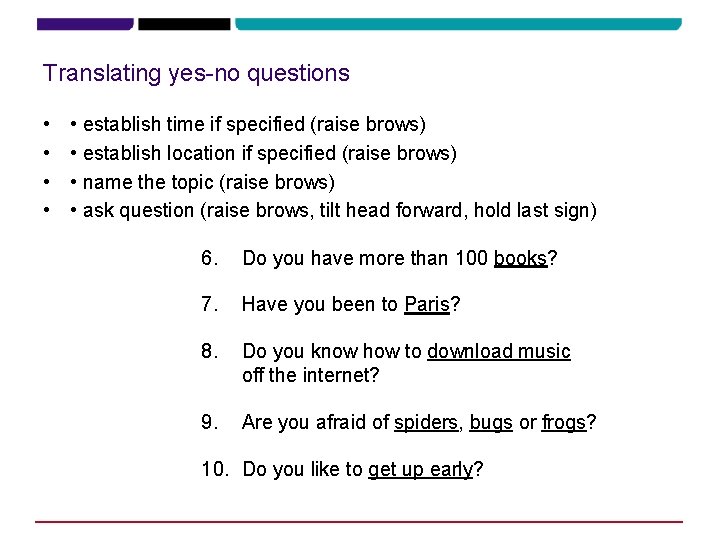 Translating yes-no questions

• • establish time if specified (raise brows)
• • establish location if specified (raise brows)
• • name the topic (raise brows)
• • ask question (raise brows, tilt head forward, hold last sign)

6. Do you have more than 100 books?

7. Have you been to Paris?

8. Do you know how to download music off the internet?

9. Are you afraid of spiders, bugs or frogs?

10. Do you like to get up early?